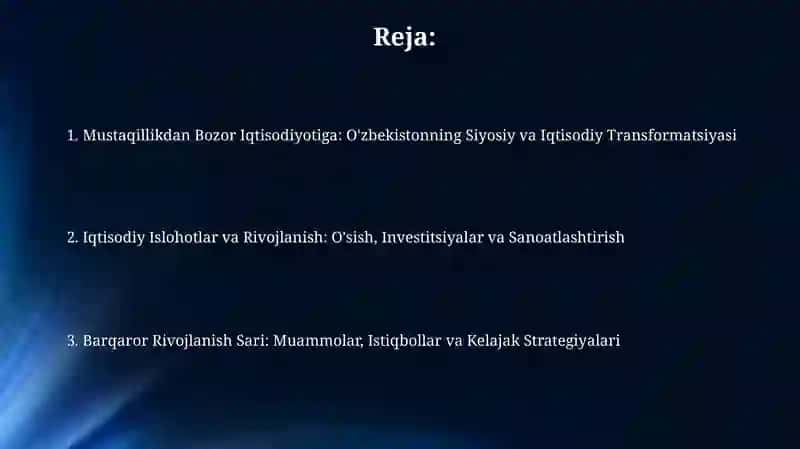 Reja:

1. Mustaqillikdan Bozor Iqtisodiyotiga: O'zbekistonning Siyosiy va Iqtisodiy Transformatsiyasi

2. Iqtisodiy Islohotlar va Rivojlanish: O'sish, Investitsiyalar va Sanoatlashtirish

3. Barqaror Rivojlanish Sari: Muammolar, Istiqbollar va Kelajak Strategiyalari